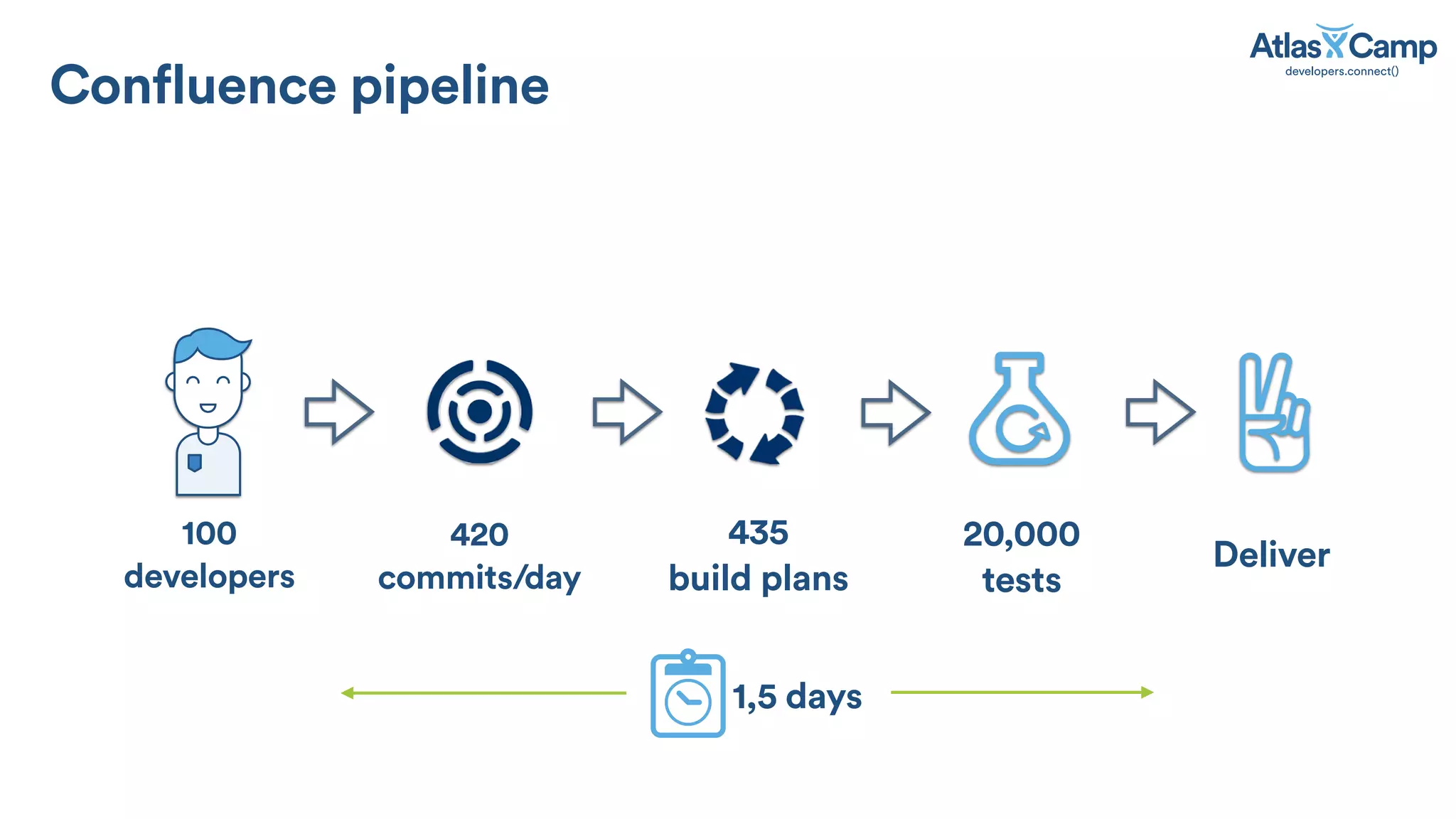 Confluence pipeline

AtlasCamp
developers.connect()

100 developers

420 commits/day

435 build plans

20,000 tests

Deliver

1,5 days